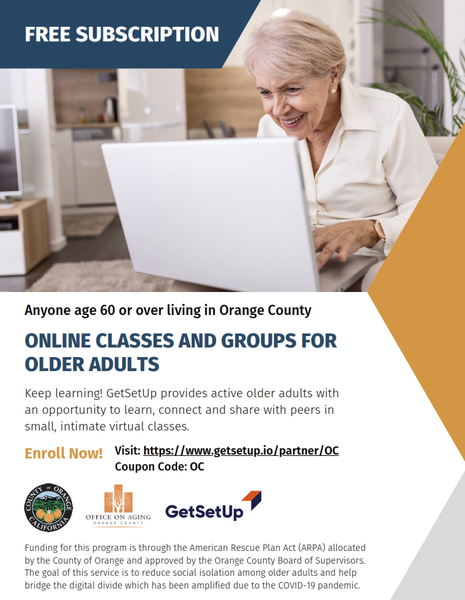 FREE SUBSCRIPTION

Anyone age 60 or over living in Orange County

ONLINE CLASSES AND GROUPS FOR OLDER ADULTS

Keep learning! GetSetUp provides active older adults with an opportunity to learn, connect and share with peers in small, intimate virtual classes.

Enroll Now! Visit: https://www.getsetup.io/partner/OC
Coupon Code: OC

COUNTY OF ORANGE CALIFORNIA

OFFICE ON AGING ORANGE COUNTY

GetSetUp

Funding for this program is through the American Rescue Plan Act (ARPA) allocated by the County of Orange and approved by the Orange County Board of Supervisors. The goal of this service is to reduce social isolation among older adults and help bridge the digital divide which has been amplified due to the COVID-19 pandemic.